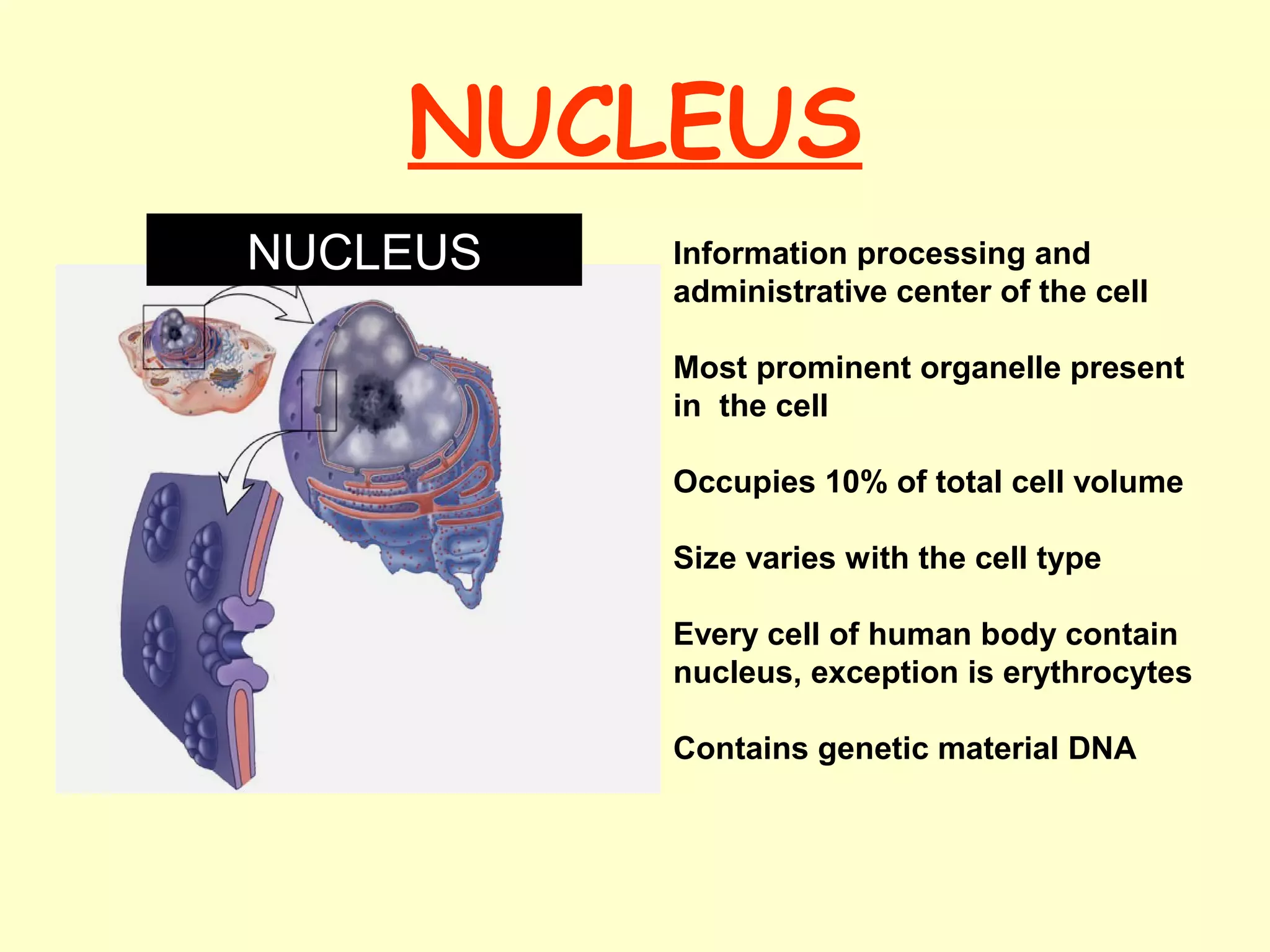 NUCLEUS

NUCLEUS

Information processing and administrative center of the cell

Most prominent organelle present in the cell

Occupies 10% of total cell volume

Size varies with the cell type

Every cell of human body contain nucleus, exception is erythrocytes

Contains genetic material DNA